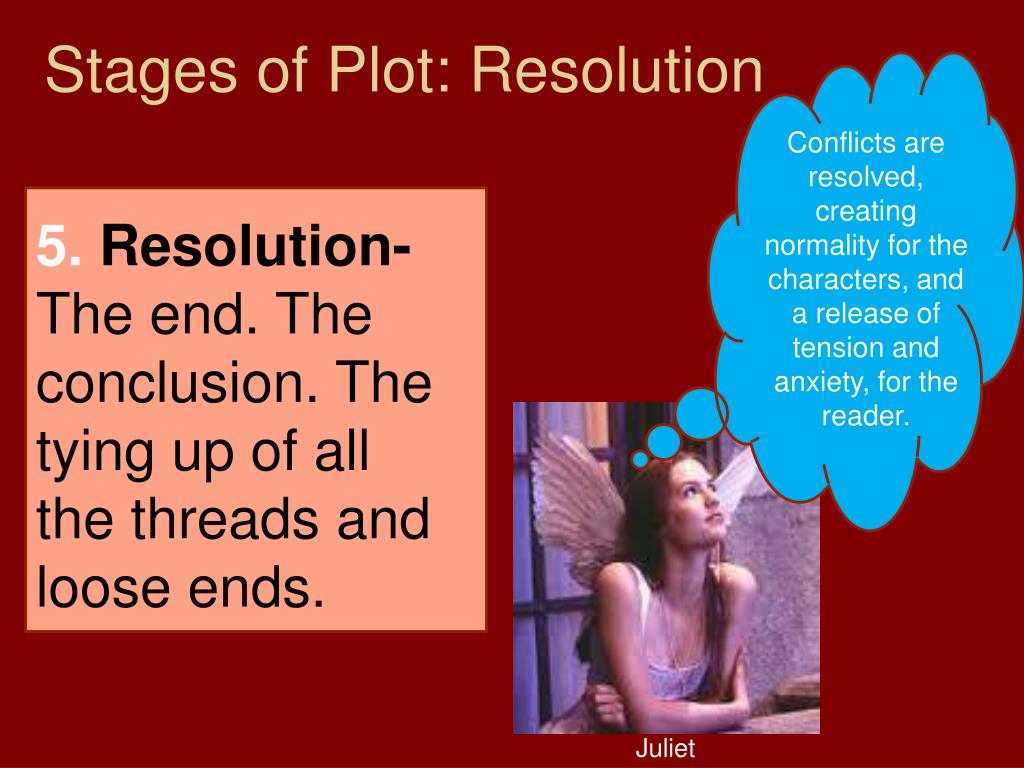 Stages of Plot: Resolution

5. Resolution- The end. The conclusion. The tying up of all the threads and loose ends.

Conflicts are resolved, creating normality for the characters, and a release of tension and anxiety, for the reader.

Juliet